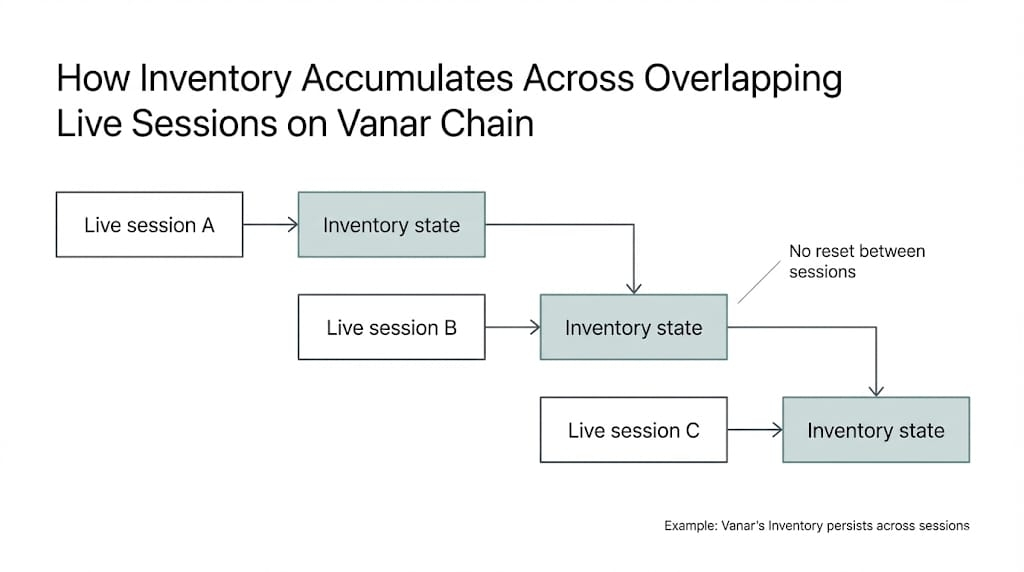 How Inventory Accumulates Across Overlapping Live Sessions on Vanar Chain

Live session A

Inventory state

No reset between sessions

Live session B

Inventory state

Live session C

Inventory state

Example: Vanar's Inventory persists across sessions